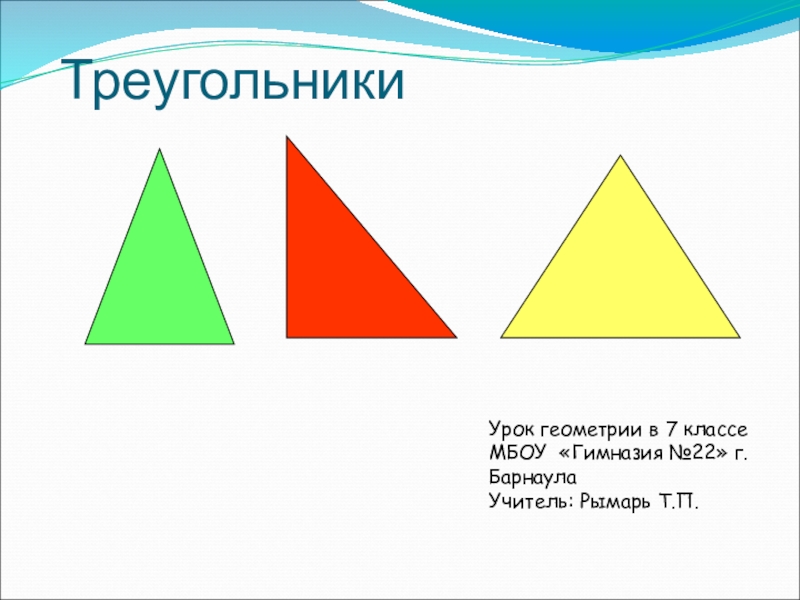 Треугольники

Урок геометрии в 7 классе
МБОУ «Гимназия №22» г. Барнаула
Учитель: Рымарь Т.П.